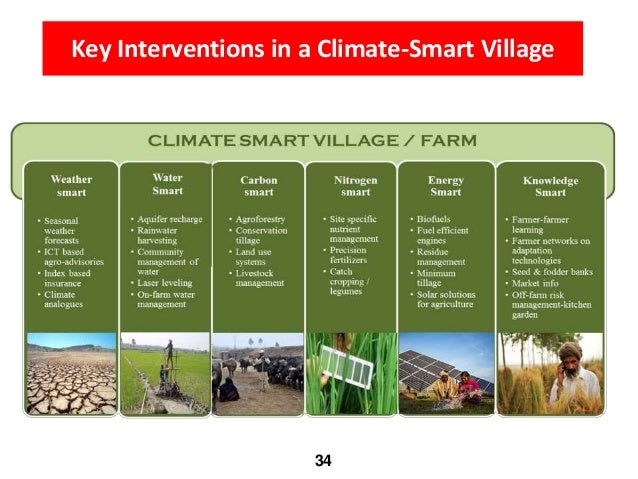 Key Interventions in a Climate-Smart Village

CLIMATE SMART VILLAGE / FARM

Weather smart
• Seasonal weather forecasts
• ICT based agro-advisories
• Index based insurance
• Climate analogues

Water Smart
• Aquifer recharge
• Rainwater harvesting
• Community management of water
• Laser leveling
• On-farm water management

Carbon smart
• Agroforestry
• Conservation tillage
• Land use systems
• Livestock management

Nitrogen smart
• Site specific nutrient management
• Precision fertilizers
• Catch cropping / legumes

Energy Smart
• Biofuels
• Fuel efficient engines
• Residue management
• Minimum tillage
• Solar solutions for agriculture

Knowledge Smart
• Farmer-farmer learning
• Farmer networks on adaptation technologies
• Seed & fodder banks
• Market info
• Off-farm risk management-kitchen garden

34